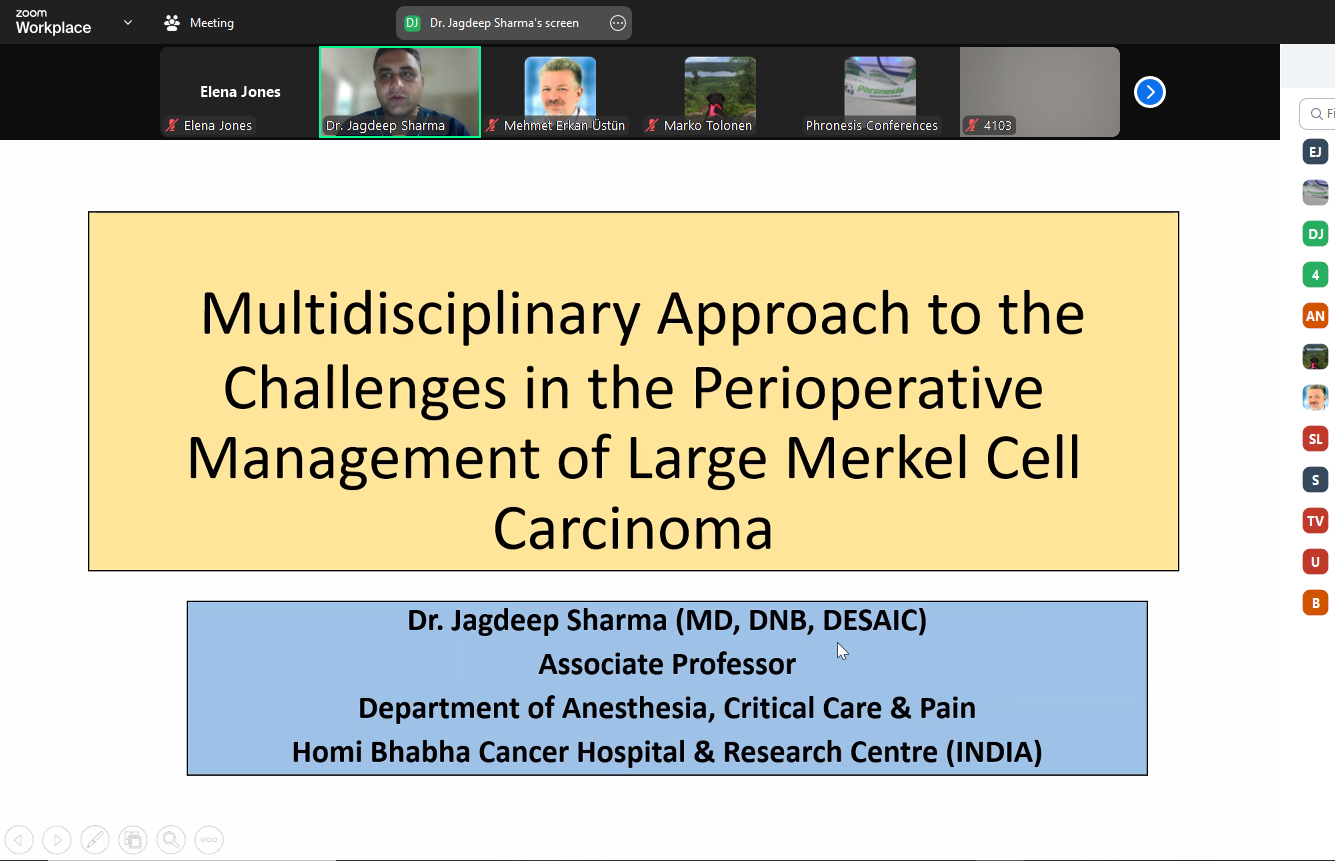 zoom Workplace

Meeting

DJ Dr. Jagdeep Sharma's screen

Elena Jones

Elena Jones

Dr. Jagdeep Sharma

Mehmet Erkan Üstün

Marko Tolonen

Phronesis Conferences

4103

Fi

EJ

DJ

4

AN

SL

S

TV

U

B

Multidisciplinary Approach to the Challenges in the Perioperative Management of Large Merkel Cell Carcinoma

Dr. Jagdeep Sharma (MD, DNB, DESAIC)
Associate Professor
Department of Anesthesia, Critical Care & Pain
Homi Bhabha Cancer Hospital & Research Centre (INDIA)